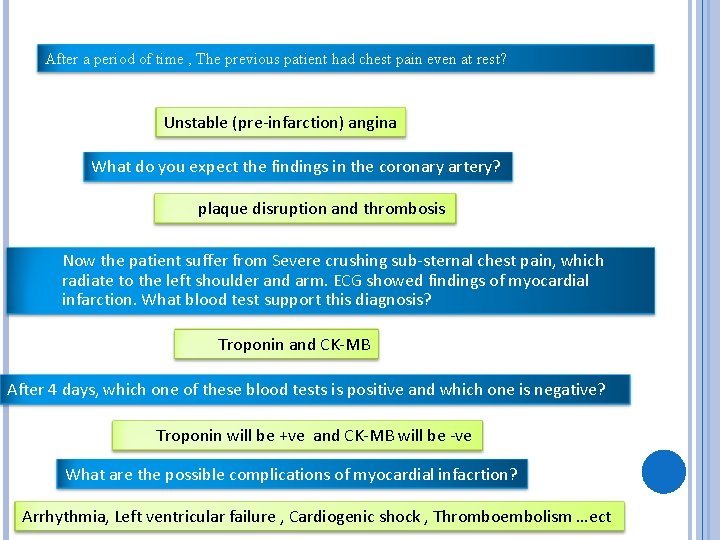 After a period of time , The previous patient had chest pain even at rest?

Unstable (pre-infarction) angina

What do you expect the findings in the coronary artery?

plaque disruption and thrombosis

Now the patient suffer from Severe crushing sub-sternal chest pain, which radiate to the left shoulder and arm. ECG showed findings of myocardial infarction. What blood test support this diagnosis?

Troponin and CK-MB

After 4 days, which one of these blood tests is positive and which one is negative?

Troponin will be +ve and CK-MB will be -ve

What are the possible complications of myocardial infacrtion?

Arrhythmia, Left ventricular failure , Cardiogenic shock , Thromboembolism …ect